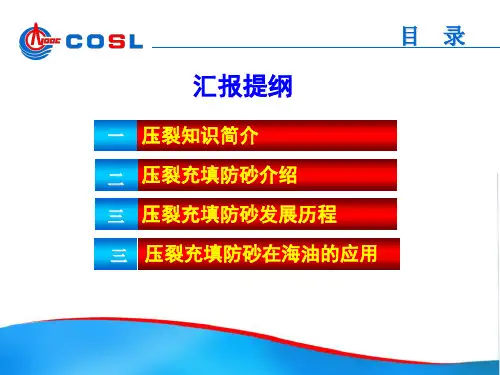 CNOOC COSL

目　录

汇报提纲

一　压裂知识简介

二　压裂充填防砂介绍

三　压裂充填防砂发展历程

三　压裂充填防砂在海油的应用